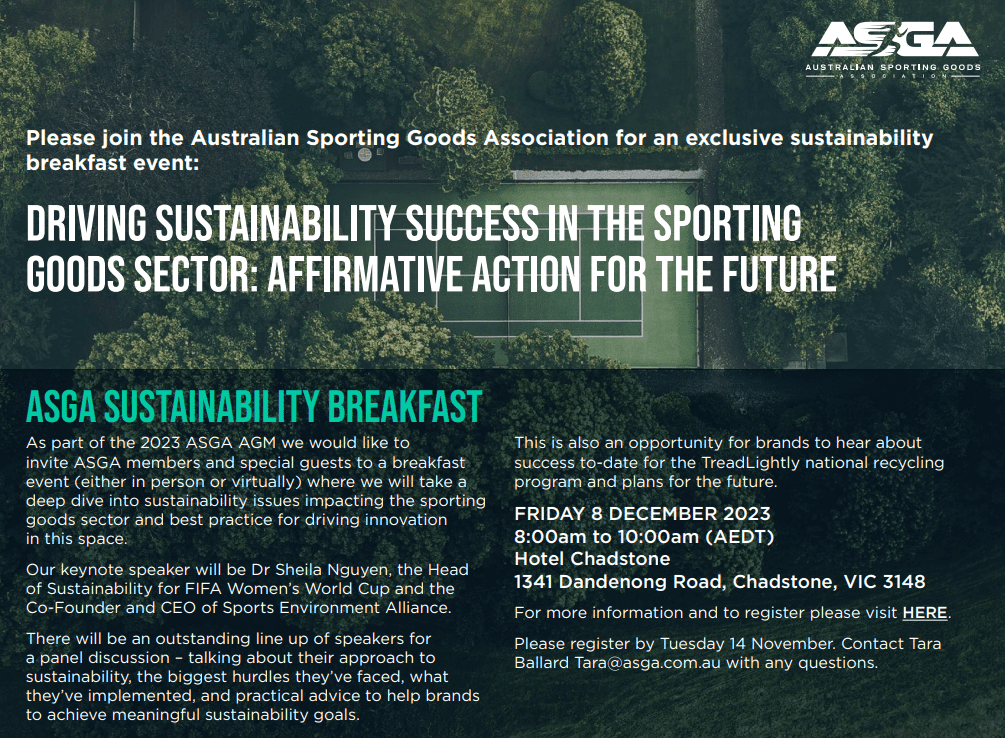 ASGA
AUSTRALIAN SPORTING GOODS ASSOCIATION

Please join the Australian Sporting Goods Association for an exclusive sustainability breakfast event:

DRIVING SUSTAINABILITY SUCCESS IN THE SPORTING GOODS SECTOR: AFFIRMATIVE ACTION FOR THE FUTURE

ASGA SUSTAINABILITY BREAKFAST

As part of the 2023 ASGA AGM we would like to invite ASGA members and special guests to a breakfast event (either in person or virtually) where we will take a deep dive into sustainability issues impacting the sporting goods sector and best practice for driving innovation in this space.

Our keynote speaker will be Dr Sheila Nguyen, the Head of Sustainability for FIFA Women's World Cup and the Co-Founder and CEO of Sports Environment Alliance.

There will be an outstanding line up of speakers for a panel discussion – talking about their approach to sustainability, the biggest hurdles they've faced, what they've implemented, and practical advice to help brands to achieve meaningful sustainability goals.

This is also an opportunity for brands to hear about success to-date for the TreadLightly national recycling program and plans for the future.

FRIDAY 8 DECEMBER 2023
8:00am to 10:00am (AEDT)
Hotel Chadstone
1341 Dandenong Road, Chadstone, VIC 3148

For more information and to register please visit HERE.

Please register by Tuesday 14 November. Contact Tara Ballard Tara@asga.com.au with any questions.